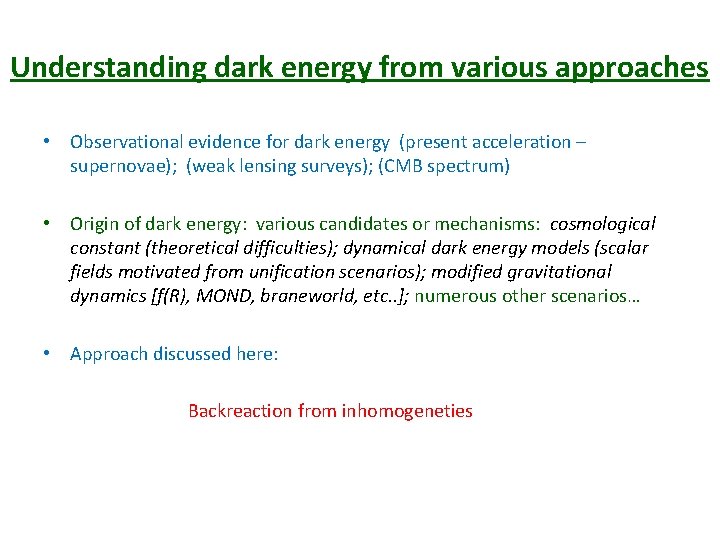 Understanding dark energy from various approaches

• Observational evidence for dark energy (present acceleration – supernovae); (weak lensing surveys); (CMB spectrum)

• Origin of dark energy: various candidates or mechanisms: cosmological constant (theoretical difficulties); dynamical dark energy models (scalar fields motivated from unification scenarios); modified gravitational dynamics [f(R), MOND, braneworld, etc..]; numerous other scenarios…

• Approach discussed here:

Backreaction from inhomogeneties